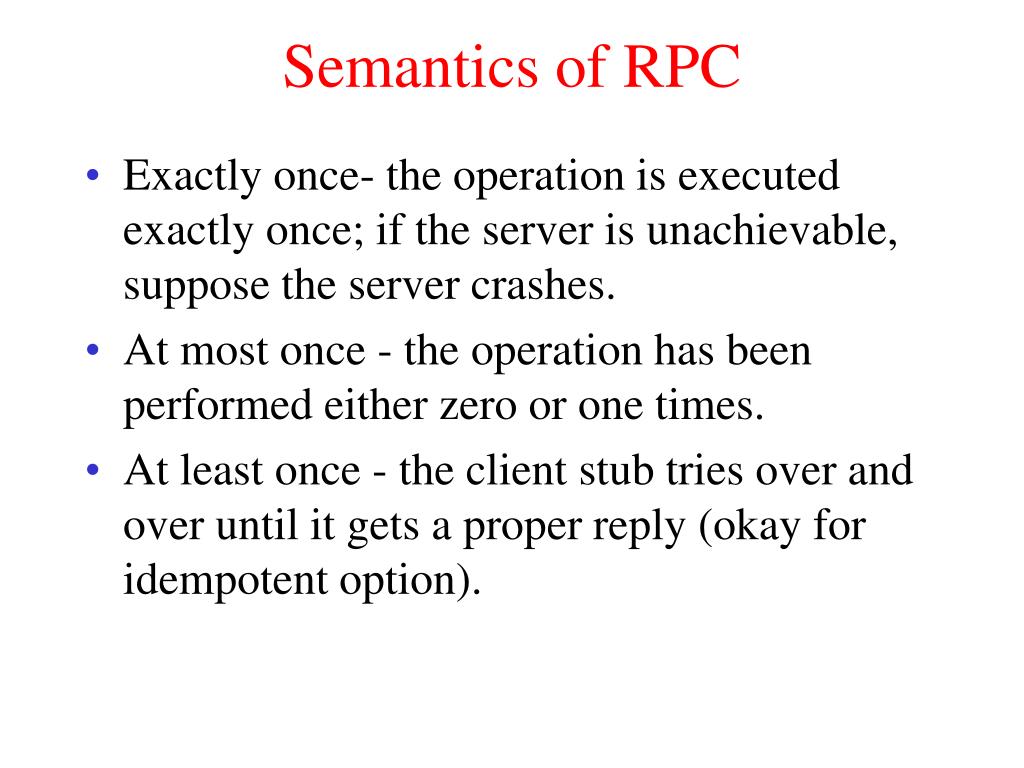 Semantics of RPC

• Exactly once- the operation is executed exactly once; if the server is unachievable, suppose the server crashes.
• At most once - the operation has been performed either zero or one times.
• At least once - the client stub tries over and over until it gets a proper reply (okay for idempotent option).